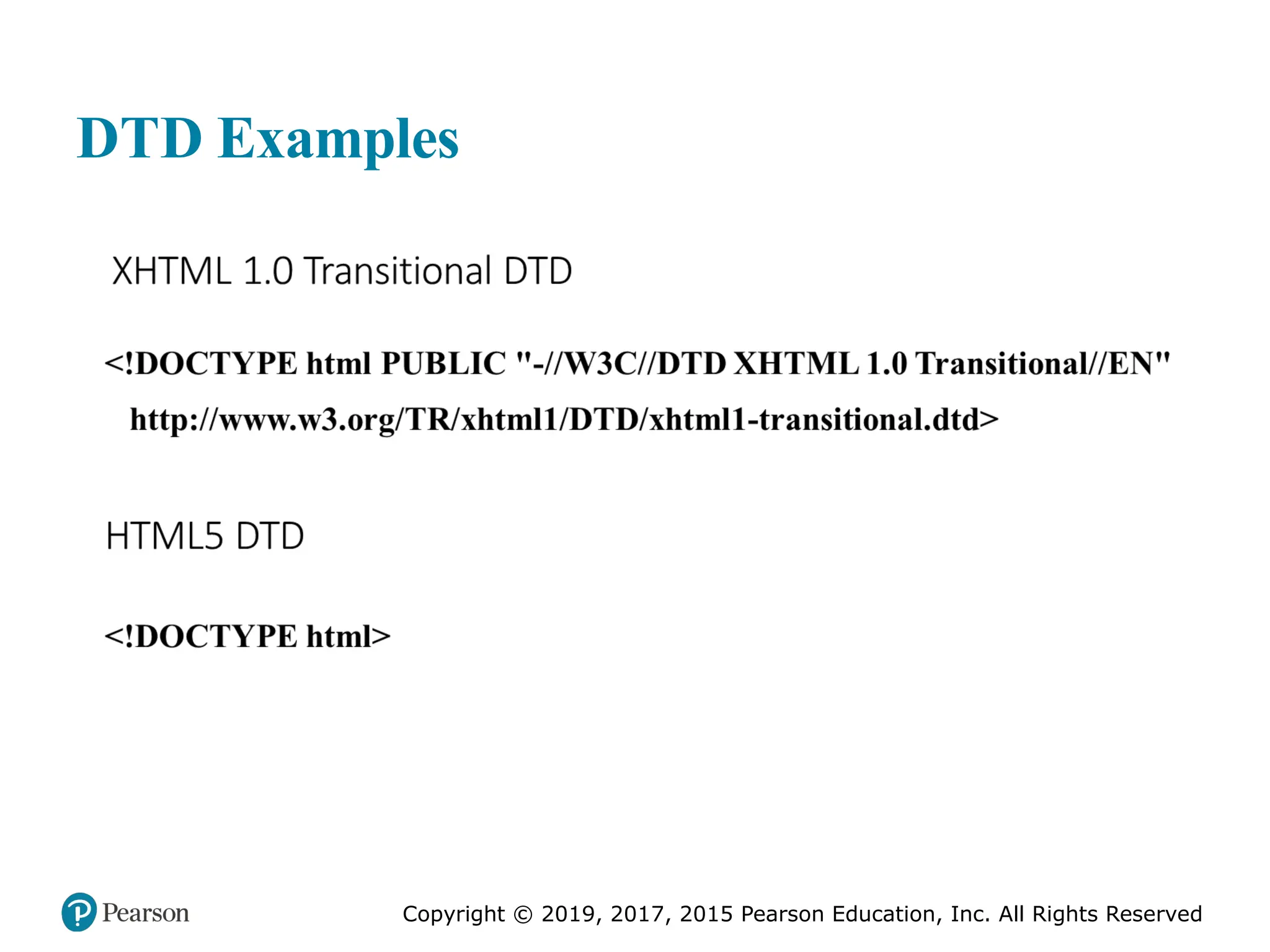 DTD Examples

XHTML 1.0 Transitional DTD

<!DOCTYPE html PUBLIC "-//W3C//DTD XHTML 1.0 Transitional//EN" http://www.w3.org/TR/xhtml1/DTD/xhtml1-transitional.dtd>

HTML5 DTD

<!DOCTYPE html>

Pearson

Copyright © 2019, 2017, 2015 Pearson Education, Inc. All Rights Reserved